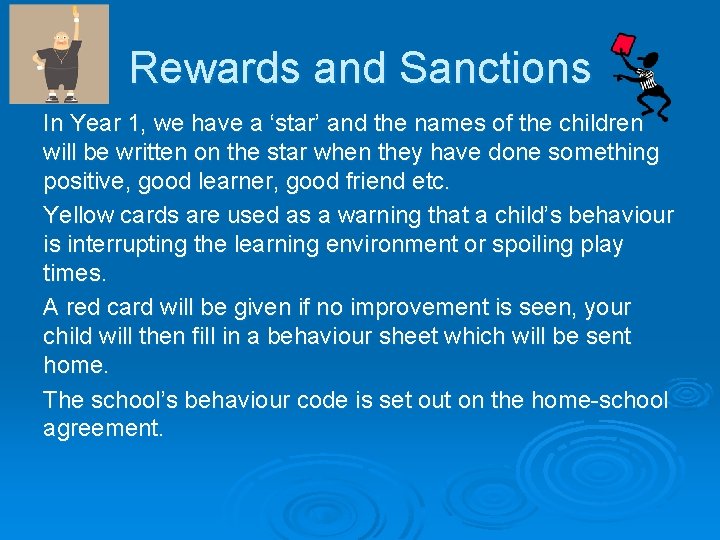 Rewards and Sanctions

In Year 1, we have a ‘star’ and the names of the children will be written on the star when they have done something positive, good learner, good friend etc.

Yellow cards are used as a warning that a child’s behaviour is interrupting the learning environment or spoiling play times.

A red card will be given if no improvement is seen, your child will then fill in a behaviour sheet which will be sent home.

The school’s behaviour code is set out on the home-school agreement.